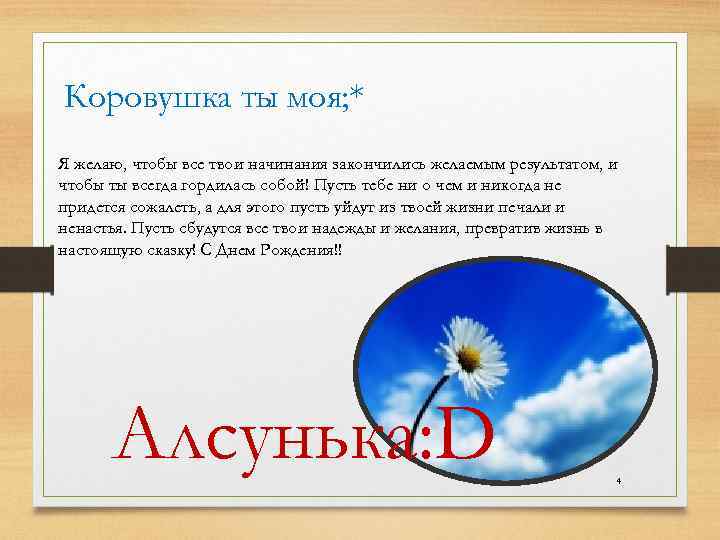 Коровушка ты моя;*

Я желаю, чтобы все твои начинания закончились желаемым результатом, и чтобы ты всегда гордилась собой! Пусть тебе ни о чем и никогда не придется сожалеть, а для этого пусть уйдут из твоей жизни печали и ненастья. Пусть сбудутся все твои надежды и желания, превратив жизнь в настоящую сказку! С Днем Рождения!!

Алсунька:D

4